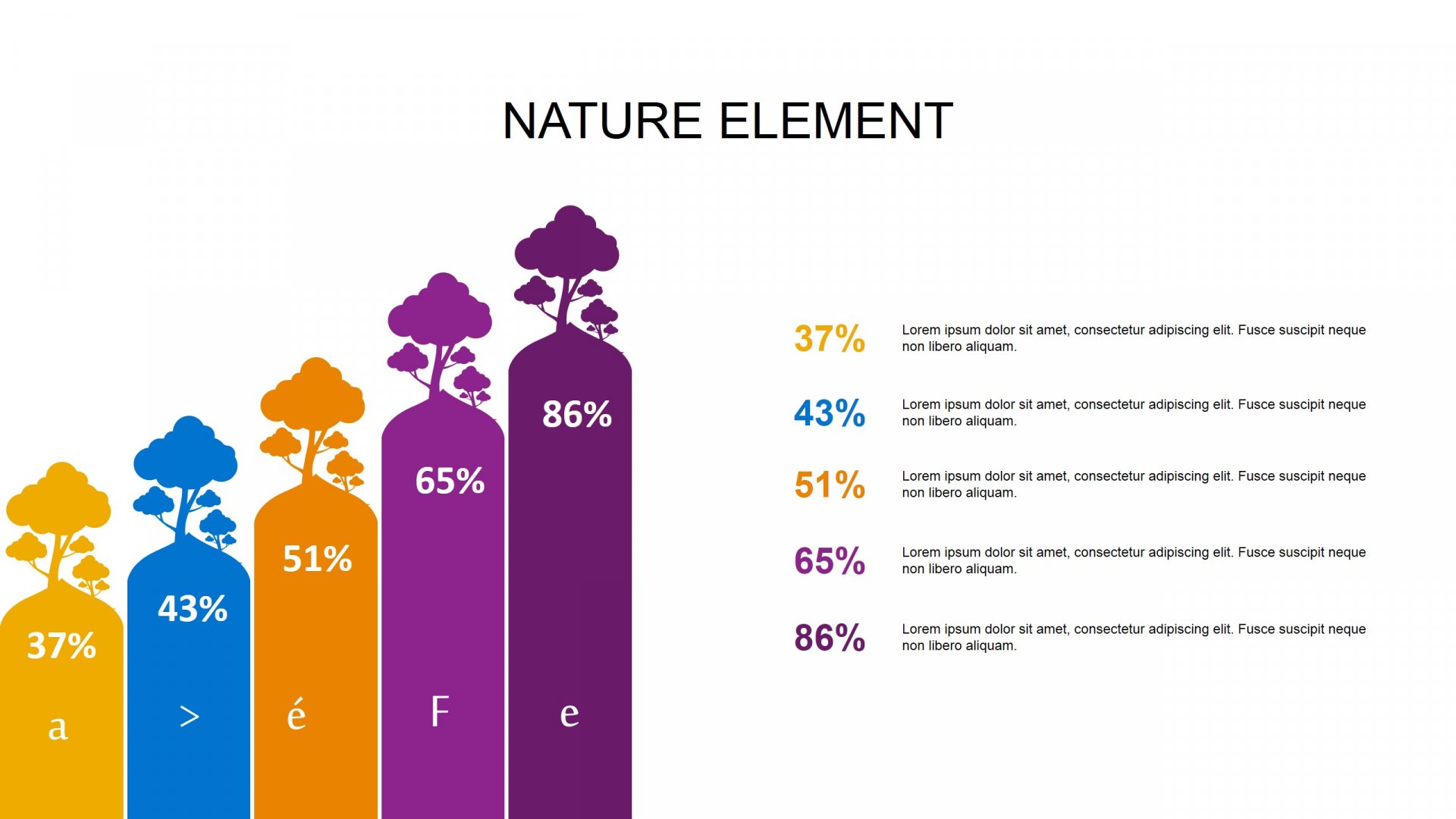 NATURE ELEMENT

37%
a

43%
>

51%
é

65%
F

86%
e

37% Lorem ipsum dolor sit amet, consectetur adipiscing elit. Fusce suscipit neque non libero aliquam.

43% Lorem ipsum dolor sit amet, consectetur adipiscing elit. Fusce suscipit neque non libero aliquam.

51% Lorem ipsum dolor sit amet, consectetur adipiscing elit. Fusce suscipit neque non libero aliquam.

65% Lorem ipsum dolor sit amet, consectetur adipiscing elit. Fusce suscipit neque non libero aliquam.

86% Lorem ipsum dolor sit amet, consectetur adipiscing elit. Fusce suscipit neque non libero aliquam.